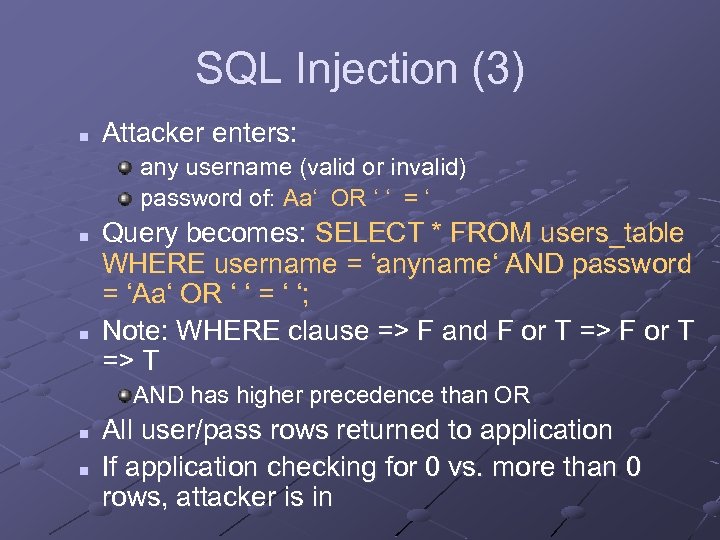 SQL Injection (3)

Attacker enters:

any username (valid or invalid)

password of: Aa‘ OR ‘ ‘ = ‘

Query becomes: SELECT * FROM users_table WHERE username = ‘anyname‘ AND password = ‘Aa‘ OR ‘ ‘ = ‘ ‘;

Note: WHERE clause => F and F or T => F or T => T

AND has higher precedence than OR

All user/pass rows returned to application

If application checking for 0 vs. more than 0 rows, attacker is in